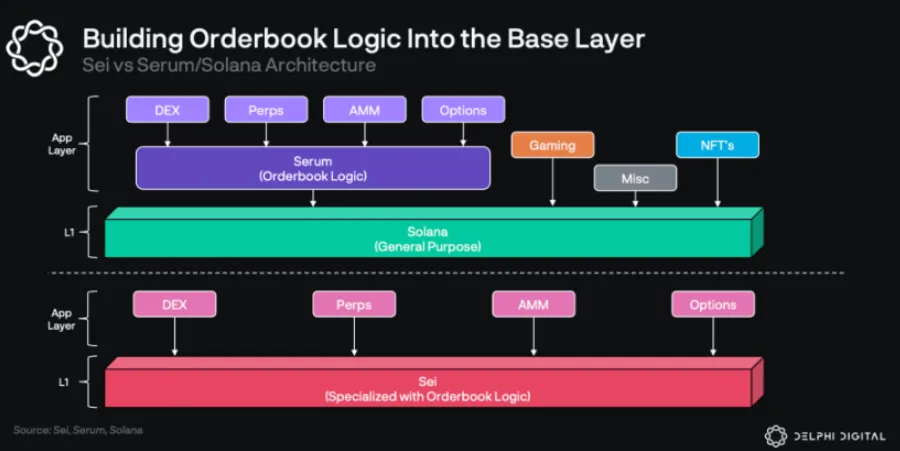 Building Orderbook Logic Into the Base Layer
Sei vs Serum/Solana Architecture

App Layer

DEX
Perps
AMM
Options

Serum
(Orderbook Logic)

Gaming
Misc
NFT's

L1

Solana
(General Purpose)

App Layer

DEX
Perps
AMM
Options

L1

Sei
(Specialized with Orderbook Logic)

Source: Sei, Serum, Solana

DELPHI DIGITAL